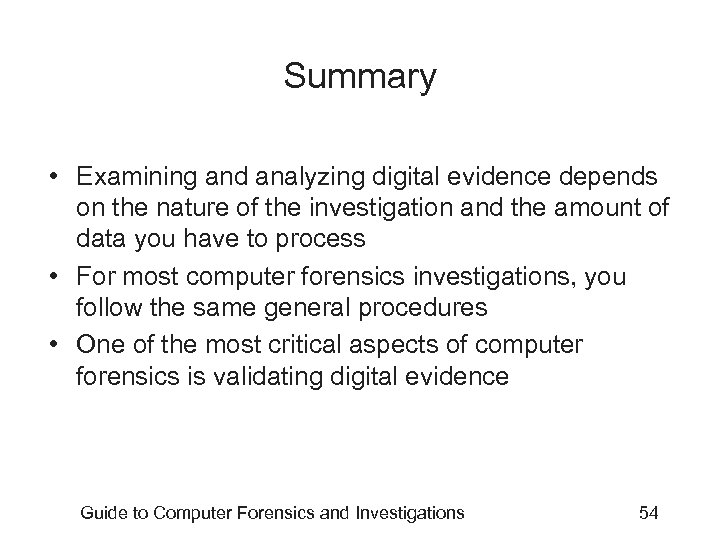 Summary

• Examining and analyzing digital evidence depends on the nature of the investigation and the amount of data you have to process
• For most computer forensics investigations, you follow the same general procedures
• One of the most critical aspects of computer forensics is validating digital evidence

Guide to Computer Forensics and Investigations

54